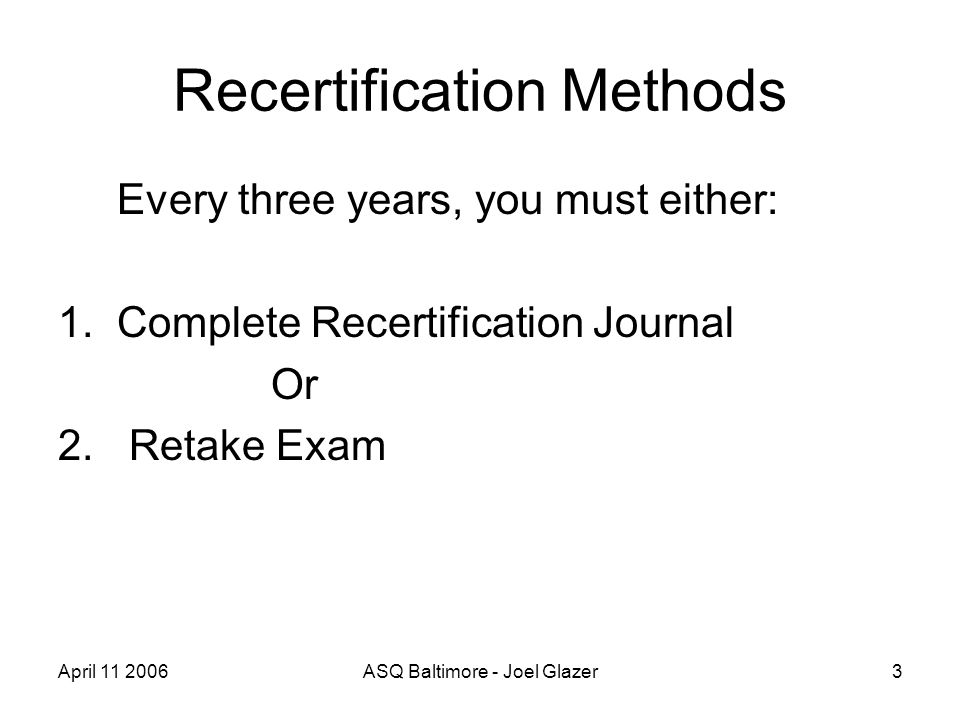 Recertification Methods

Every three years, you must either:

1. Complete Recertification Journal

Or

2. Retake Exam

April 11 2006

ASQ Baltimore - Joel Glazer

3